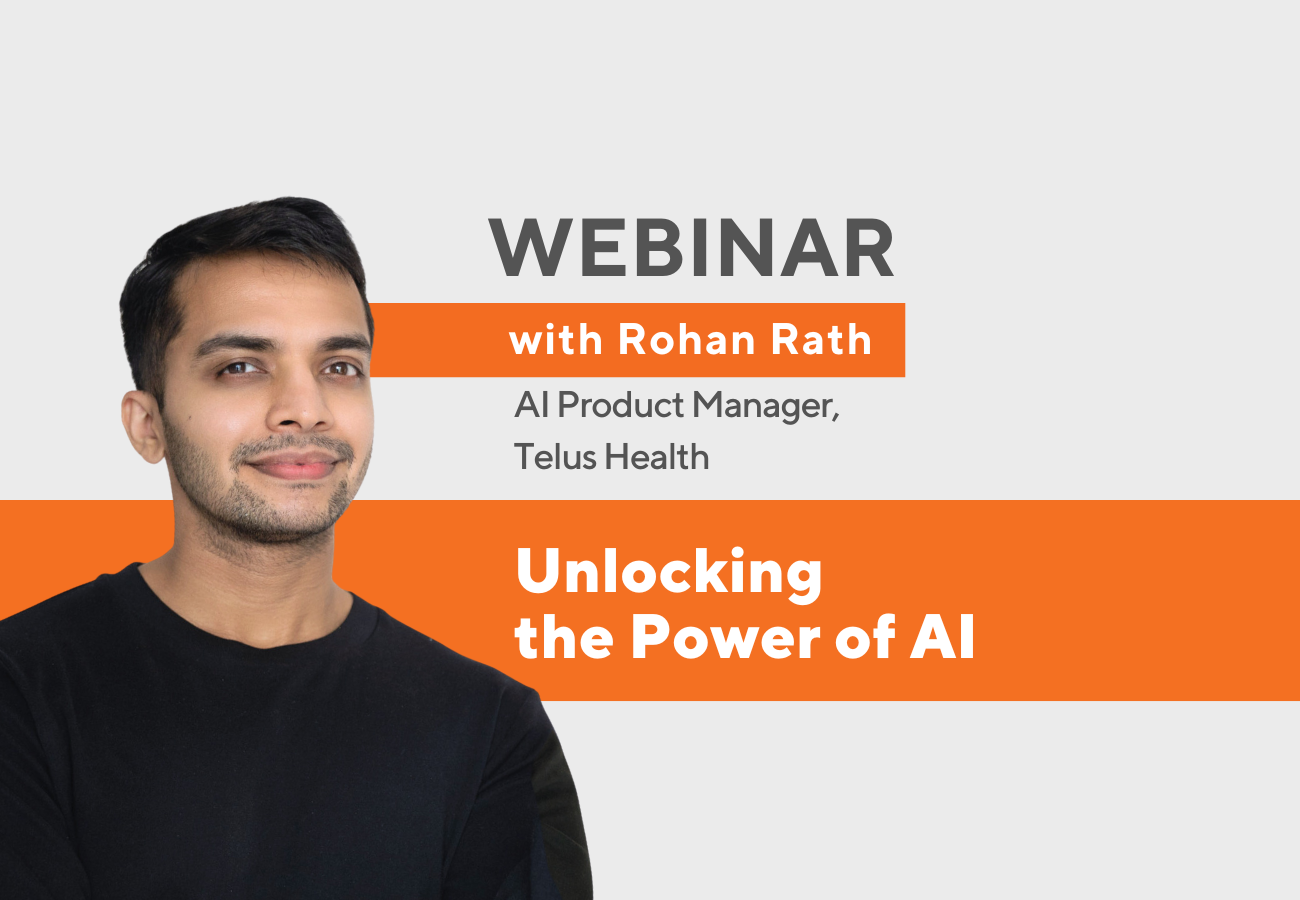 WEBINAR

with Rohan Rath

AI Product Manager, Telus Health

Unlocking the Power of AI